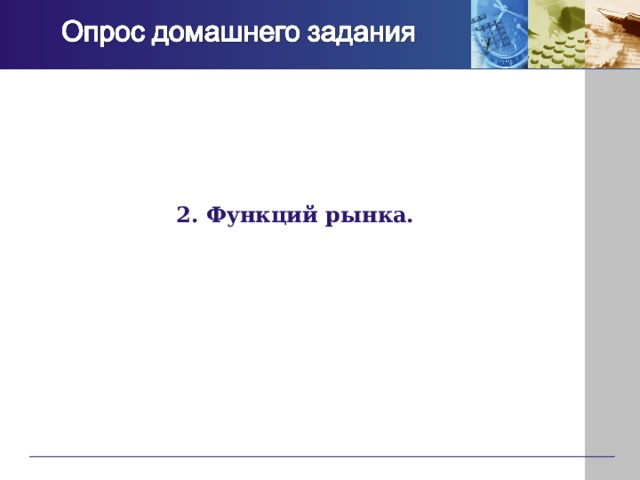 Опрос домашнего задания

2. Функций рынка.